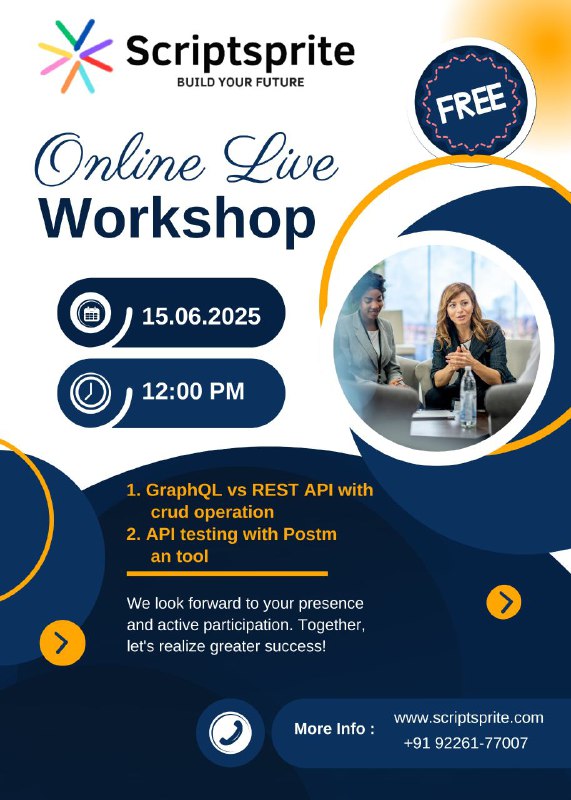 Scriptsprite
BUILD YOUR FUTURE

FREE

Online Live
Workshop

15.06.2025

12:00 PM

1. GraphQL vs REST API with crud operation
2. API testing with Postm an tool

We look forward to your presence and active participation. Together, let's realize greater success!

More Info : www.scriptsprite.com
+91 92261-77007